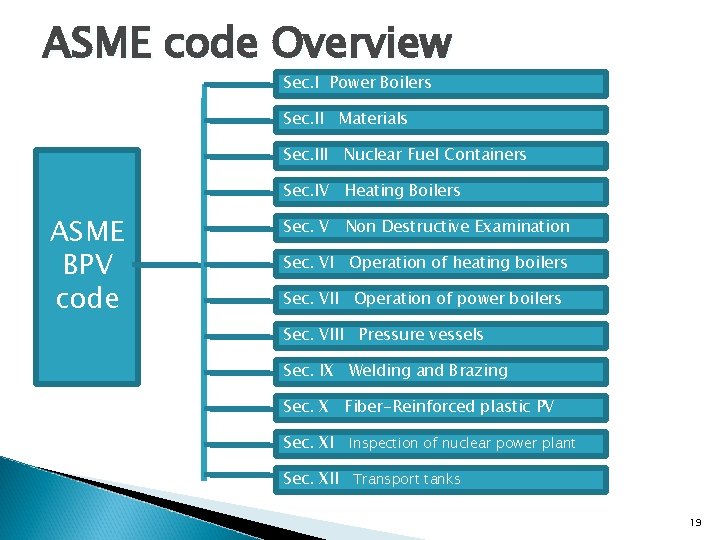 ASME code Overview

ASME BPV code

Sec.I Power Boilers

Sec.II Materials

Sec.III Nuclear Fuel Containers

Sec.IV Heating Boilers

Sec. V Non Destructive Examination

Sec. VI Operation of heating boilers

Sec. VII Operation of power boilers

Sec. VIII Pressure vessels

Sec. IX Welding and Brazing

Sec. X Fiber-Reinforced plastic PV

Sec. XI Inspection of nuclear power plant

Sec. XII Transport tanks

19